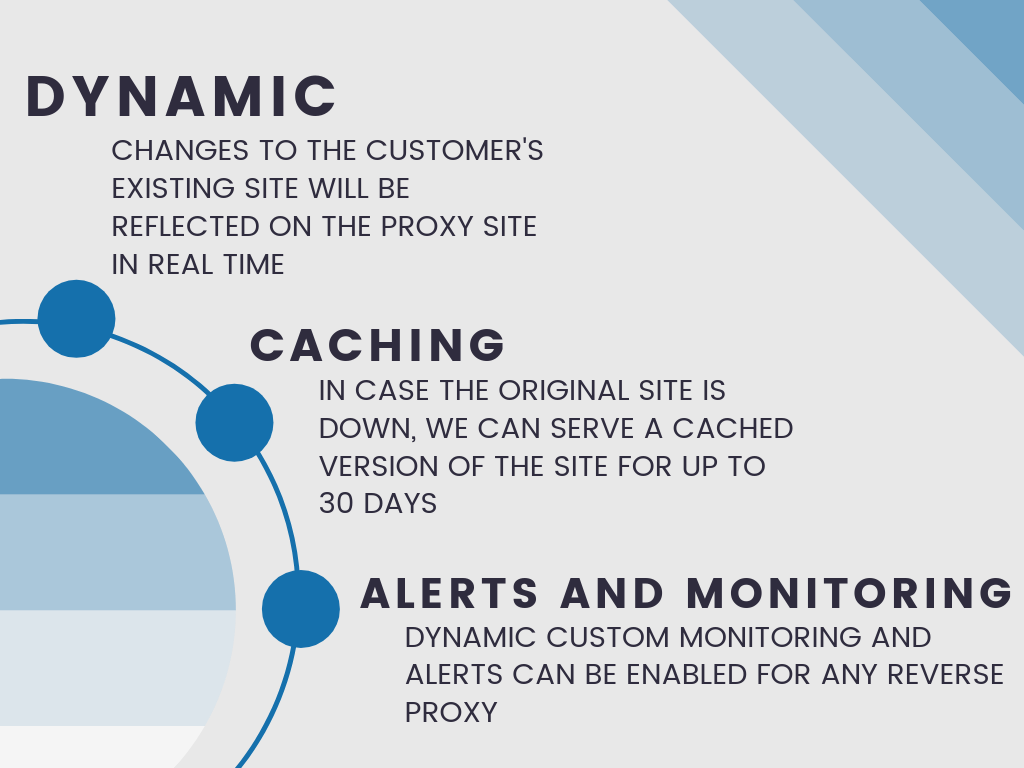 DYNAMIC

CHANGES TO THE CUSTOMER'S EXISTING SITE WILL BE REFLECTED ON THE PROXY SITE IN REAL TIME

CACHING

IN CASE THE ORIGINAL SITE IS DOWN, WE CAN SERVE A CACHED VERSION OF THE SITE FOR UP TO 30 DAYS

ALERTS AND MONITORING

DYNAMIC CUSTOM MONITORING AND ALERTS CAN BE ENABLED FOR ANY REVERSE PROXY